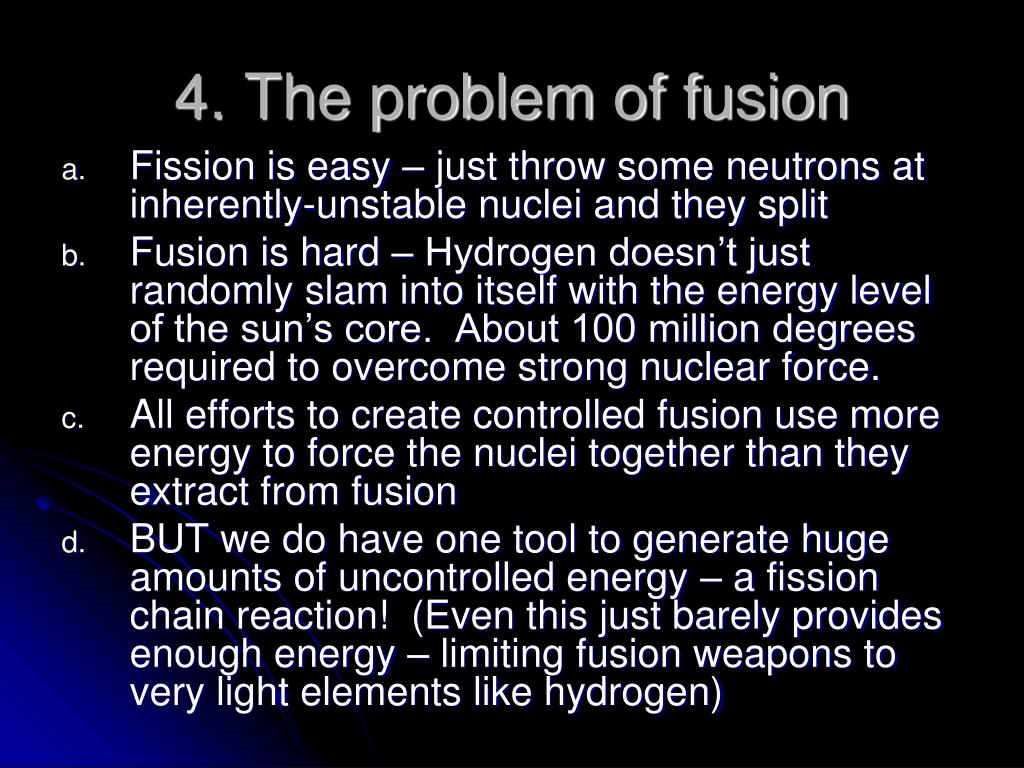 4. The problem of fusion

a. Fission is easy – just throw some neutrons at inherently-unstable nuclei and they split

b. Fusion is hard – Hydrogen doesn’t just randomly slam into itself with the energy level of the sun’s core. About 100 million degrees required to overcome strong nuclear force.

c. All efforts to create controlled fusion use more energy to force the nuclei together than they extract from fusion

d. BUT we do have one tool to generate huge amounts of uncontrolled energy – a fission chain reaction! (Even this just barely provides enough energy – limiting fusion weapons to very light elements like hydrogen)